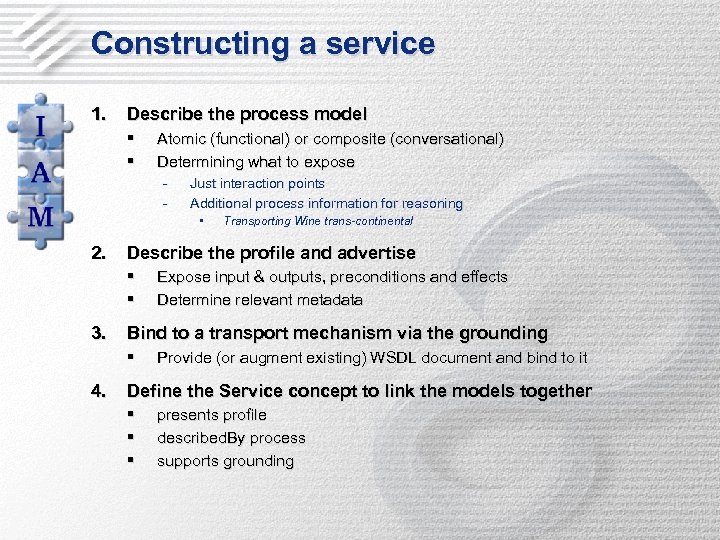 Constructing a service

I
A
M

1. Describe the process model
▪ Atomic (functional) or composite (conversational)
▪ Determining what to expose
- Just interaction points
- Additional process information for reasoning
▪ Transporting Wine trans-continental

2. Describe the profile and advertise
▪ Expose input & outputs, preconditions and effects
▪ Determine relevant metadata

3. Bind to a transport mechanism via the grounding
▪ Provide (or augment existing) WSDL document and bind to it

4. Define the Service concept to link the models together
▪ presents profile
▪ describedBy process
▪ supports grounding